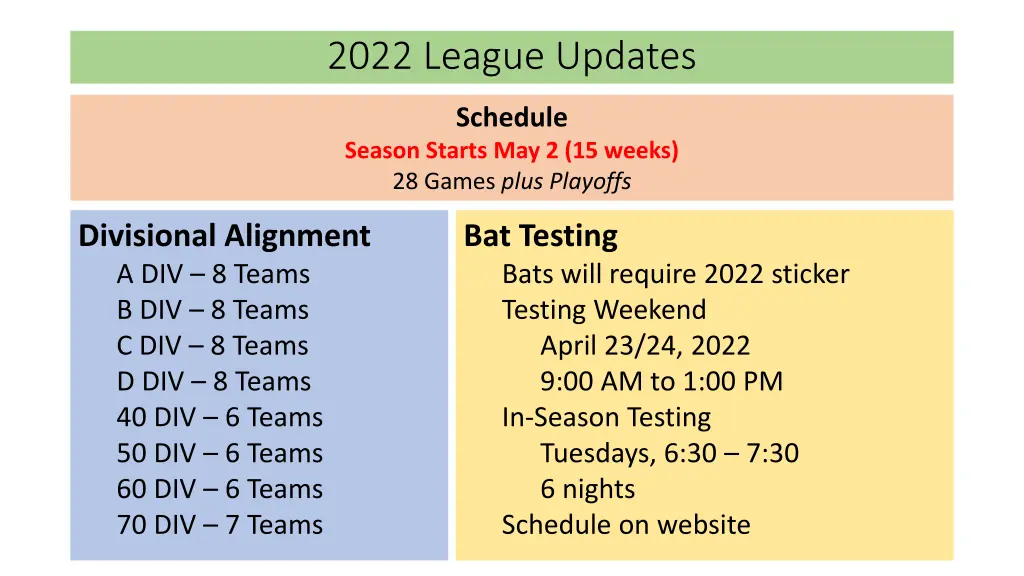 2022 League Updates

Schedule
Season Starts May 2 (15 weeks)
28 Games plus Playoffs

Divisional Alignment
A DIV – 8 Teams
B DIV – 8 Teams
C DIV – 8 Teams
D DIV – 8 Teams
40 DIV – 6 Teams
50 DIV – 6 Teams
60 DIV – 6 Teams
70 DIV – 7 Teams

Bat Testing
Bats will require 2022 sticker
Testing Weekend
April 23/24, 2022
9:00 AM to 1:00 PM
In-Season Testing
Tuesdays, 6:30 – 7:30
6 nights
Schedule on website